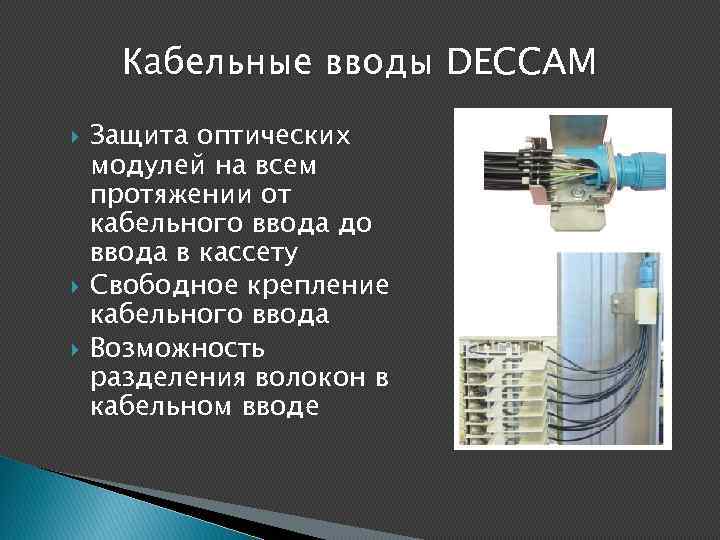 Кабельные вводы DECCAM

Защита оптических модулей на всем протяжении от кабельного ввода до ввода в кассету

Свободное крепление кабельного ввода

Возможность разделения волокон в кабельном вводе